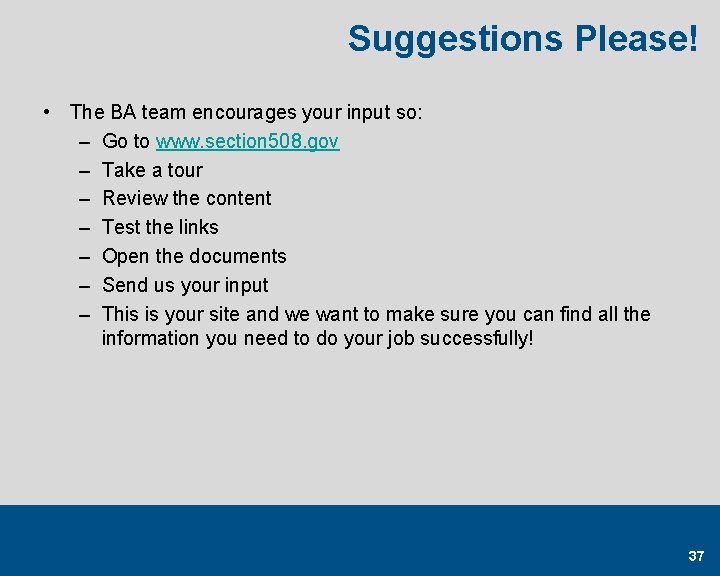 Suggestions Please!

• The BA team encourages your input so:
– Go to www.section508.gov
– Take a tour
– Review the content
– Test the links
– Open the documents
– Send us your input
– This is your site and we want to make sure you can find all the information you need to do your job successfully!

37